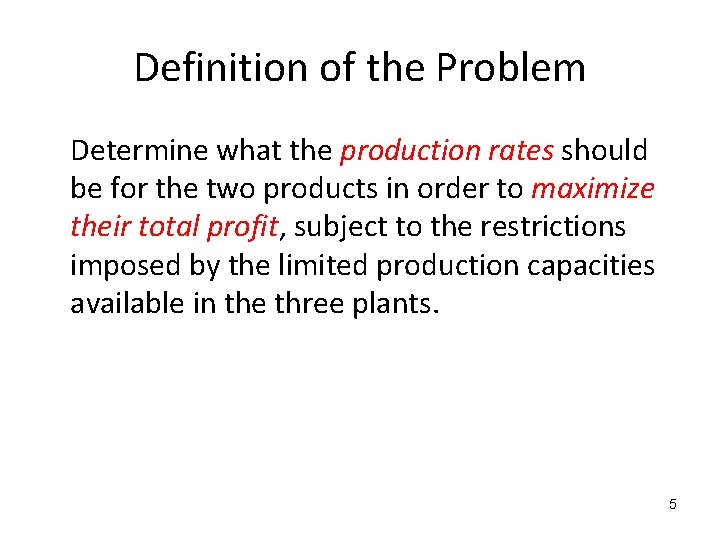 Definition of the Problem

Determine what the production rates should be for the two products in order to maximize their total profit, subject to the restrictions imposed by the limited production capacities available in the three plants.

5